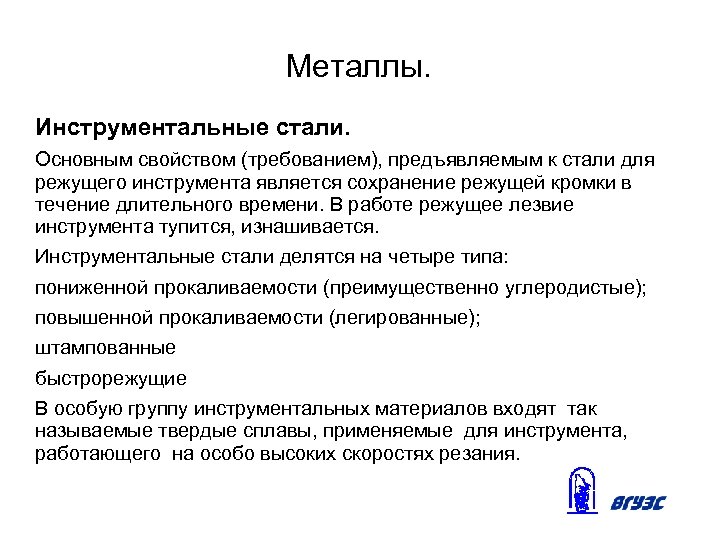 Металлы.

Инструментальные стали.

Основным свойством (требованием), предъявляемым к стали для режущего инструмента является сохранение режущей кромки в течение длительного времени. В работе режущее лезвие инструмента тупится, изнашивается.

Инструментальные стали делятся на четыре типа:

пониженной прокаливаемости (преимущественно углеродистые);

повышенной прокаливаемости (легированные);

штампованные

быстрорежущие

В особую группу инструментальных материалов входят так называемые твердые сплавы, применяемые для инструмента, работающего на особо высоких скоростях резания.

ВГУЭС